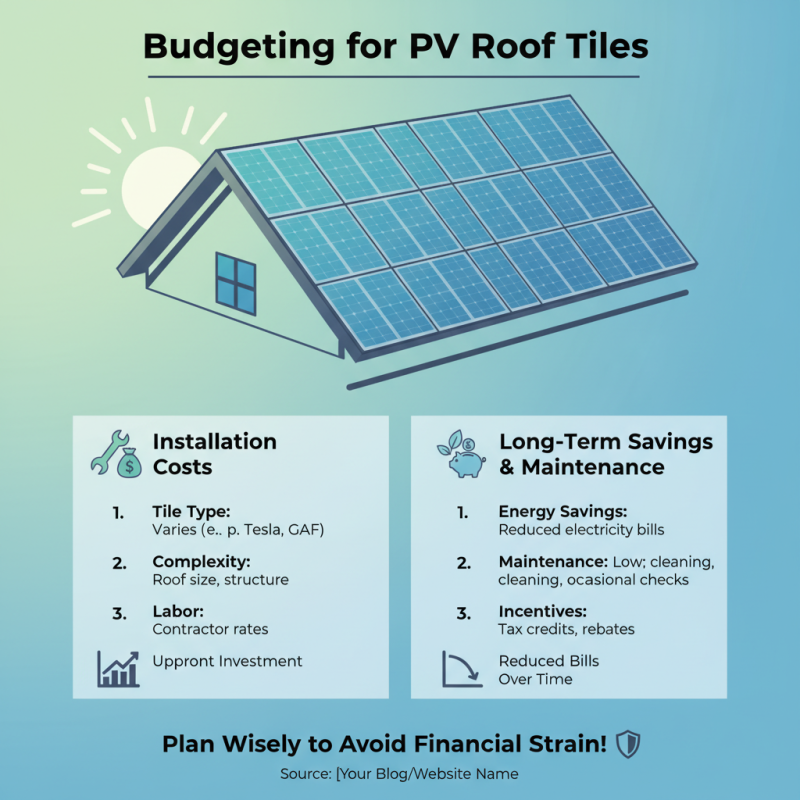 Budgeting for PV Roof Tiles

Installation Costs

1. Tile Type:
Varies (e.. p. Tesla, GAF)

2. Complexity:
Roof size, structure

3. Labor:
Contractor rates

Uppront Investment

Long-Term Savings & Maintenance

1. Energy Savings:
Reduced electricity bills

2. Maintenance: Low; cleaning, cleaning, ocasional checks

3. Incentives:
Tax credits, rebates

Reduced Bills
Over Time

Plan Wisely to Avoid Financial Strain!

Source: [Your Blog/Website Name